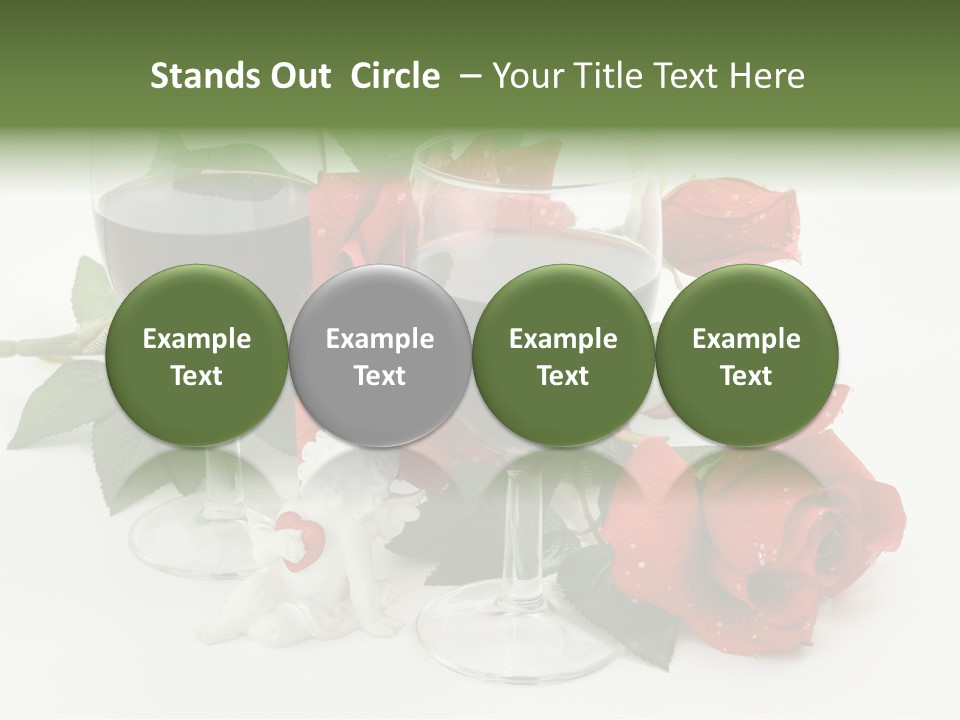 Stands Out Circle – Your Title Text Here

Example Text

Example Text

Example Text

Example Text